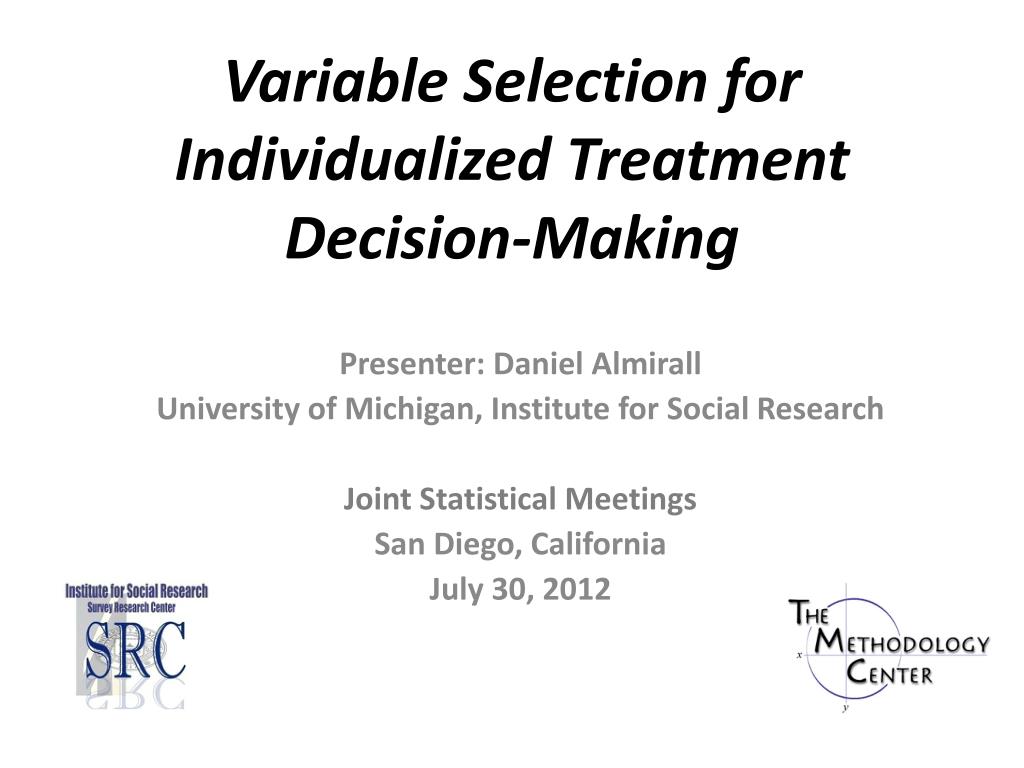 Variable Selection for Individualized Treatment Decision-Making

Presenter: Daniel Almirall
University of Michigan, Institute for Social Research

Joint Statistical Meetings
San Diego, California
July 30, 2012

Institute for Social Research
Survey Research Center
SRC

THE METHODOLOGY CENTER
x
y